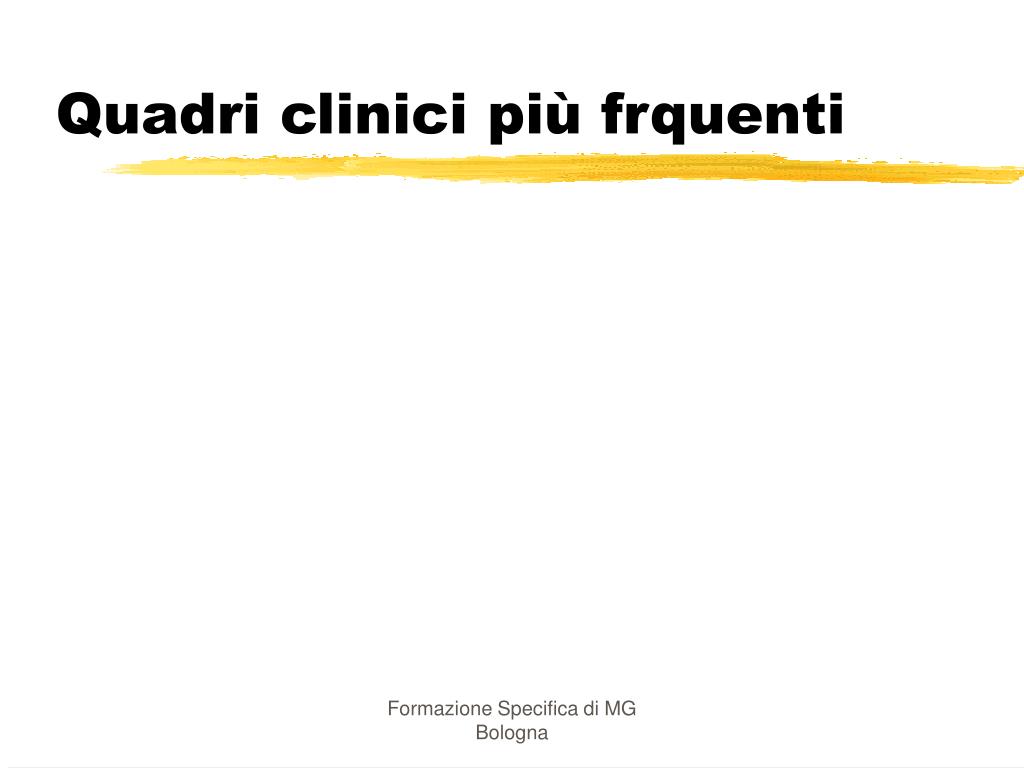 Quadri clinici più frquenti

Formazione Specifica di MG
Bologna